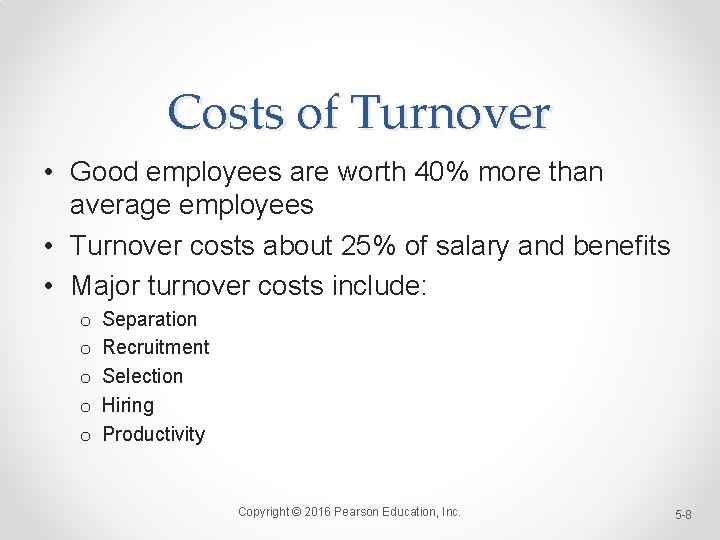 Costs of Turnover

• Good employees are worth 40% more than average employees
• Turnover costs about 25% of salary and benefits
• Major turnover costs include:
  o Separation
  o Recruitment
  o Selection
  o Hiring
  o Productivity

Copyright © 2016 Pearson Education, Inc.

5-8